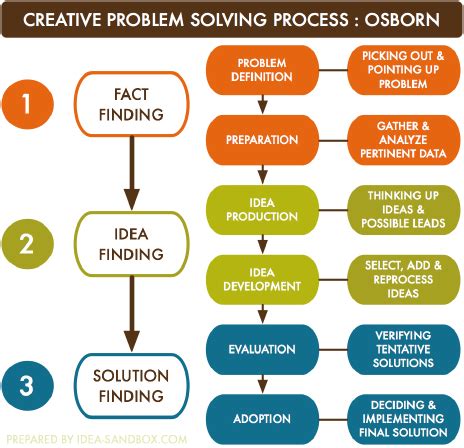 CREATIVE PROBLEM SOLVING PROCESS : OSBORN

1
FACT FINDING

2
IDEA FINDING

3
SOLUTION FINDING

PROBLEM DEFINITION
PICKING OUT & POINTING UP PROBLEM

PREPARATION
GATHER & ANALYZE PERTINENT DATA

IDEA PRODUCTION
THINKING UP IDEAS & POSSIBLE LEADS

IDEA DEVELOPMENT
SELECT, ADD & REPROCESS IDEAS

EVALUATION
VERIFYING TENTATIVE SOLUTIONS

ADOPTION
DECIDING & IMPLEMENTING FINAL SOLUTION

PREPARED BY IDEA-SANDBOX.COM